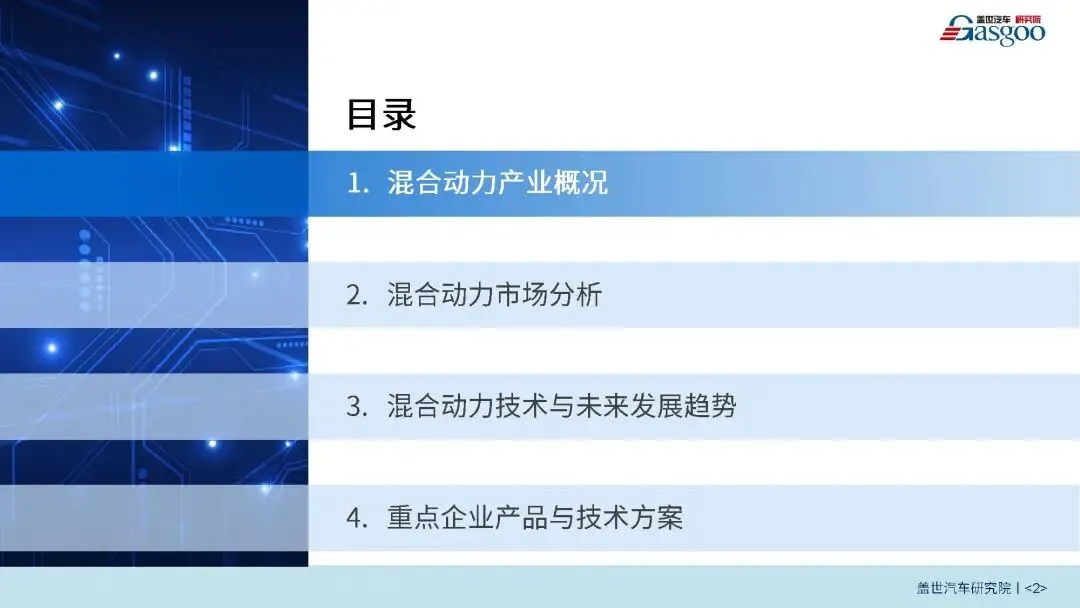 盖世汽车 研究院
Gasgoo

目录

1. 混合动力产业概况

2. 混合动力市场分析

3. 混合动力技术与未来发展趋势

4. 重点企业产品与技术方案

盖世汽车研究院 | <2>